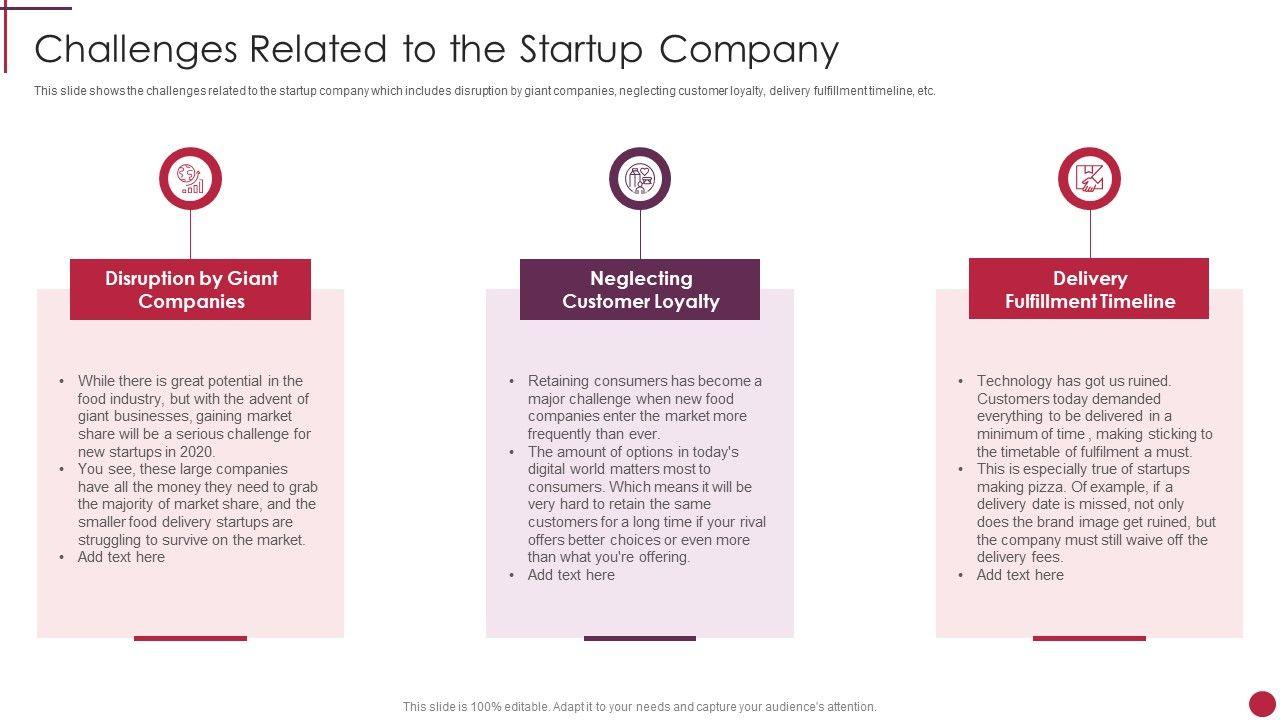 Challenges Related to the Startup Company

This slide shows the challenges related to the startup company which includes disruption by giant companies, neglecting customer loyalty, delivery fulfillment timeline, etc.

Disruption by Giant Companies

• While there is great potential in the food industry, but with the advent of giant businesses, gaining market share will be a serious challenge for new startups in 2020.
• You see, these large companies have all the money they need to grab the majority of market share, and the smaller food delivery startups are struggling to survive on the market.
• Add text here

Neglecting Customer Loyalty

• Retaining consumers has become a major challenge when new food companies enter the market more frequently than ever.
• The amount of options in today's digital world matters most to consumers. Which means it will be very hard to retain the same customers for a long time if your rival offers better choices or even more than what you're offering.
• Add text here

Delivery Fulfillment Timeline

• Technology has got us ruined. Customers today demanded everything to be delivered in a minimum of time , making sticking to the timetable of fulfilment a must.
• This is especially true of startups making pizza. Of example, if a delivery date is missed, not only does the brand image get ruined, but the company must still waive off the delivery fees.
• Add text here

This slide is 100% editable. Adapt it to your needs and capture your audience's attention.